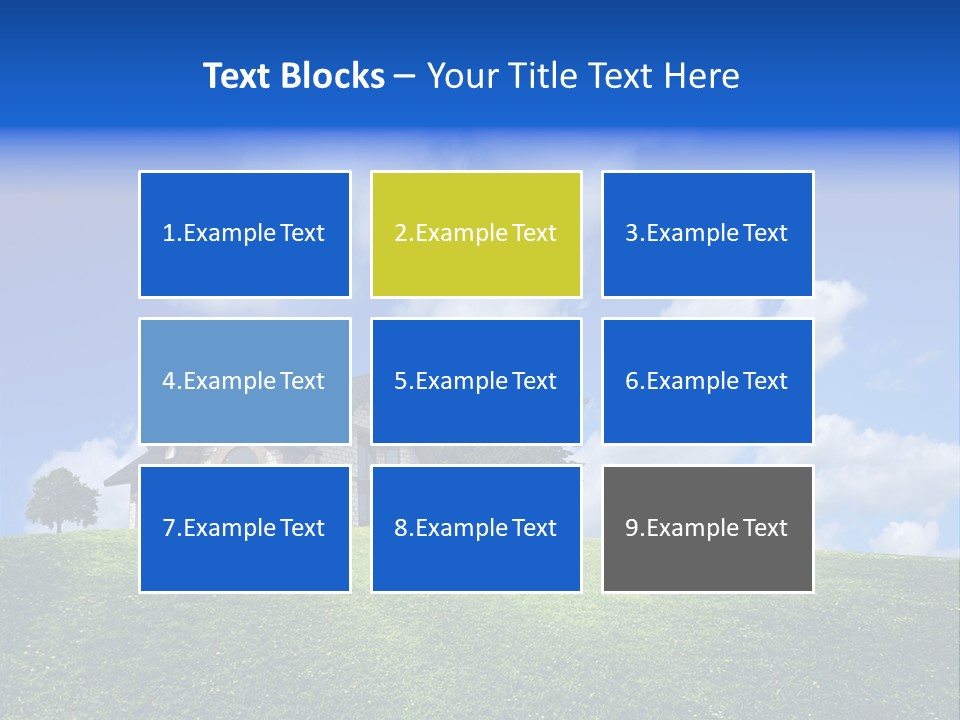 Text Blocks – Your Title Text Here

1.Example Text

2.Example Text

3.Example Text

4.Example Text

5.Example Text

6.Example Text

7.Example Text

8.Example Text

9.Example Text